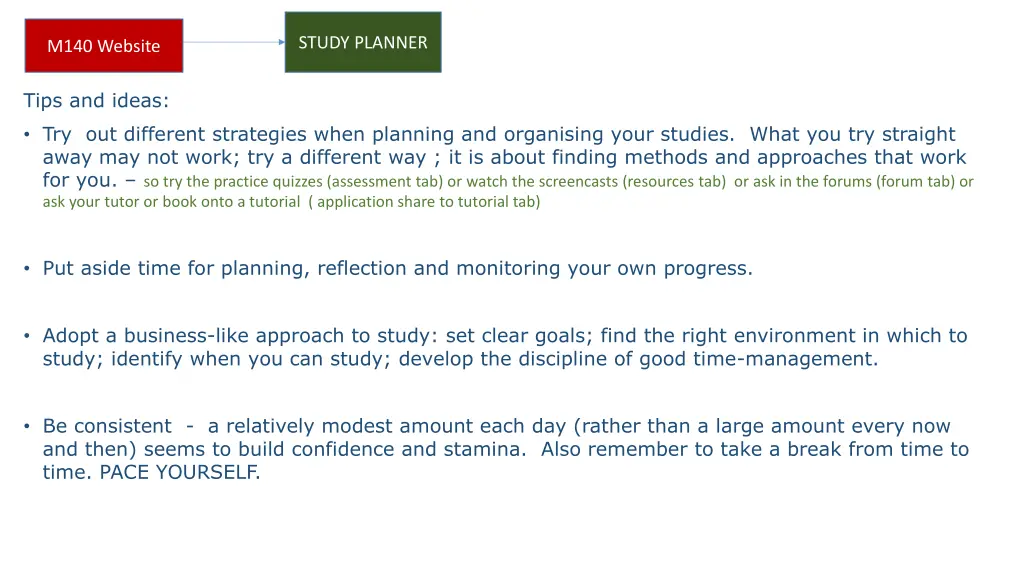 M140 Website

STUDY PLANNER

Tips and ideas:

• Try out different strategies when planning and organising your studies. What you try straight away may not work; try a different way ; it is about finding methods and approaches that work for you. – so try the practice quizzes (assessment tab) or watch the screencasts (resources tab) or ask in the forums (forum tab) or ask your tutor or book onto a tutorial ( application share to tutorial tab)

• Put aside time for planning, reflection and monitoring your own progress.

• Adopt a business-like approach to study: set clear goals; find the right environment in which to study; identify when you can study; develop the discipline of good time-management.

• Be consistent - a relatively modest amount each day (rather than a large amount every now and then) seems to build confidence and stamina. Also remember to take a break from time to time. PACE YOURSELF.